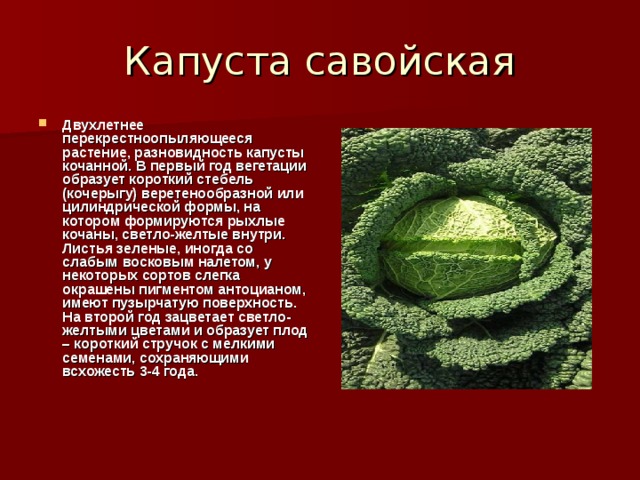 Капуста савойская

Двухлетнее перекрестноопыляющееся растение, разновидность капусты кочанной. В первый год вегетации образует короткий стебель (кочерыгу) веретенообразной или цилиндрической формы, на котором формируются рыхлые кочаны, светло-желтые внутри. Листья зеленые, иногда со слабым восковым налетом, у некоторых сортов слегка окрашены пигментом антоцианом, имеют пузырчатую поверхность. На второй год зацветает светло-желтыми цветами и образует плод – короткий стручок с мелкими семенами, сохраняющими всхожесть 3-4 года.